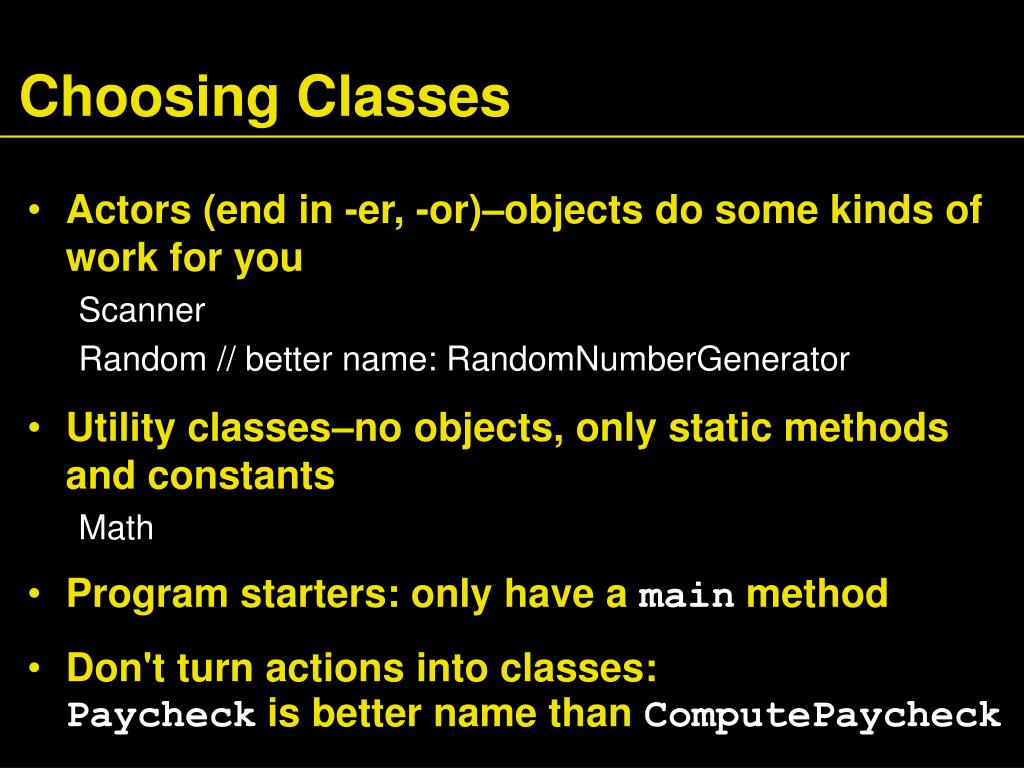 Choosing Classes

• Actors (end in -er, -or)–objects do some kinds of work for you

Scanner

Random // better name: RandomNumberGenerator

• Utility classes–no objects, only static methods and constants

Math

• Program starters: only have a main method

• Don't turn actions into classes: Paycheck is better name than ComputePaycheck